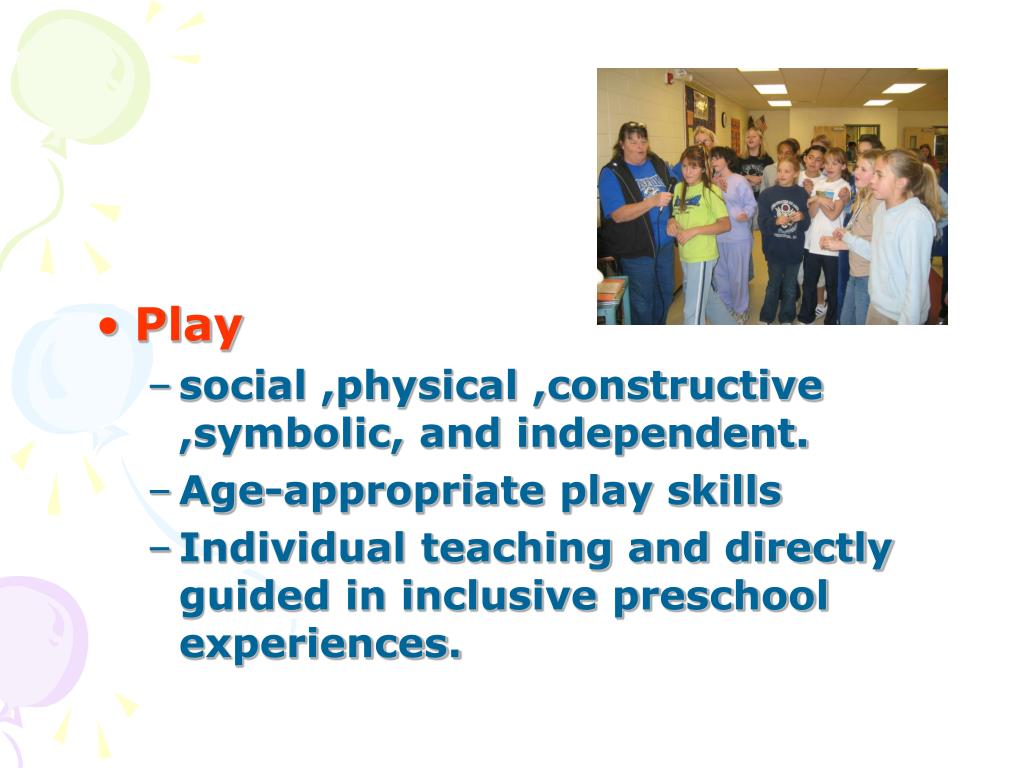 • Play
– social ,physical ,constructive ,symbolic, and independent.
– Age-appropriate play skills
– Individual teaching and directly guided in inclusive preschool experiences.